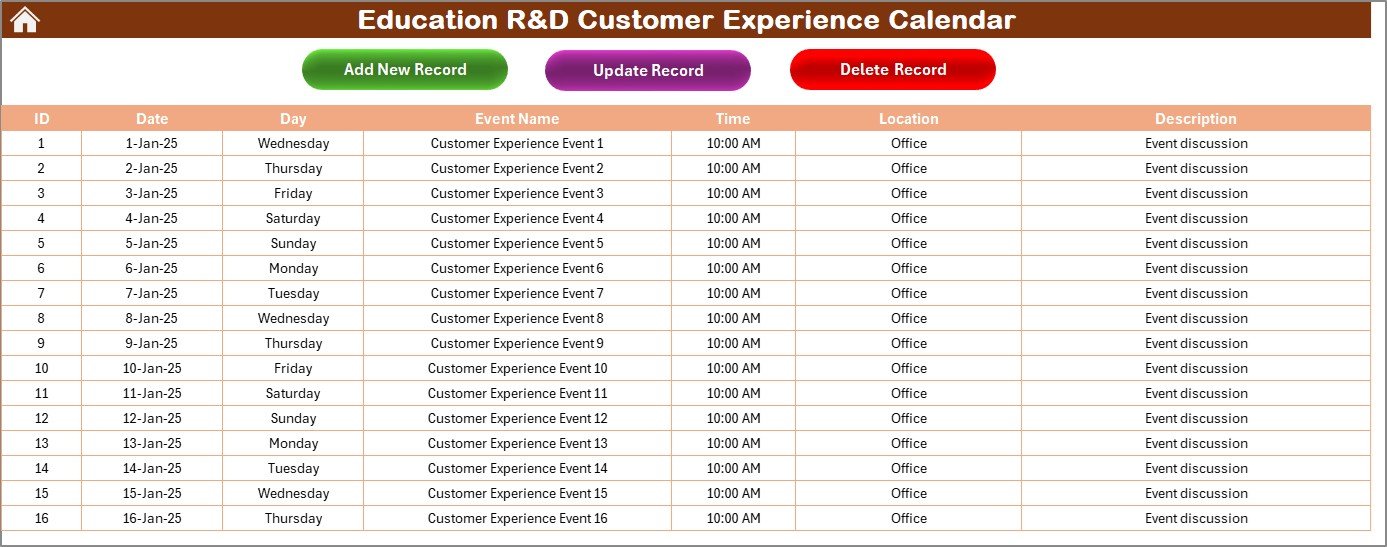 Education R&D Customer Experience Calendar

Add New Record

Update Record

Delete Record

| ID | Date | Day | Event Name | Time | Location | Description |
|---|---|---|---|---|---|---|
| 1 | 1-Jan-25 | Wednesday | Customer Experience Event 1 | 10:00 AM | Office | Event discussion |
| 2 | 2-Jan-25 | Thursday | Customer Experience Event 2 | 10:00 AM | Office | Event discussion |
| 3 | 3-Jan-25 | Friday | Customer Experience Event 3 | 10:00 AM | Office | Event discussion |
| 4 | 4-Jan-25 | Saturday | Customer Experience Event 4 | 10:00 AM | Office | Event discussion |
| 5 | 5-Jan-25 | Sunday | Customer Experience Event 5 | 10:00 AM | Office | Event discussion |
| 6 | 6-Jan-25 | Monday | Customer Experience Event 6 | 10:00 AM | Office | Event discussion |
| 7 | 7-Jan-25 | Tuesday | Customer Experience Event 7 | 10:00 AM | Office | Event discussion |
| 8 | 8-Jan-25 | Wednesday | Customer Experience Event 8 | 10:00 AM | Office | Event discussion |
| 9 | 9-Jan-25 | Thursday | Customer Experience Event 9 | 10:00 AM | Office | Event discussion |
| 10 | 10-Jan-25 | Friday | Customer Experience Event 10 | 10:00 AM | Office | Event discussion |
| 11 | 11-Jan-25 | Saturday | Customer Experience Event 11 | 10:00 AM | Office | Event discussion |
| 12 | 12-Jan-25 | Sunday | Customer Experience Event 12 | 10:00 AM | Office | Event discussion |
| 13 | 13-Jan-25 | Monday | Customer Experience Event 13 | 10:00 AM | Office | Event discussion |
| 14 | 14-Jan-25 | Tuesday | Customer Experience Event 14 | 10:00 AM | Office | Event discussion |
| 15 | 15-Jan-25 | Wednesday | Customer Experience Event 15 | 10:00 AM | Office | Event discussion |
| 16 | 16-Jan-25 | Thursday | Customer Experience Event 16 | 10:00 AM | Office | Event discussion |